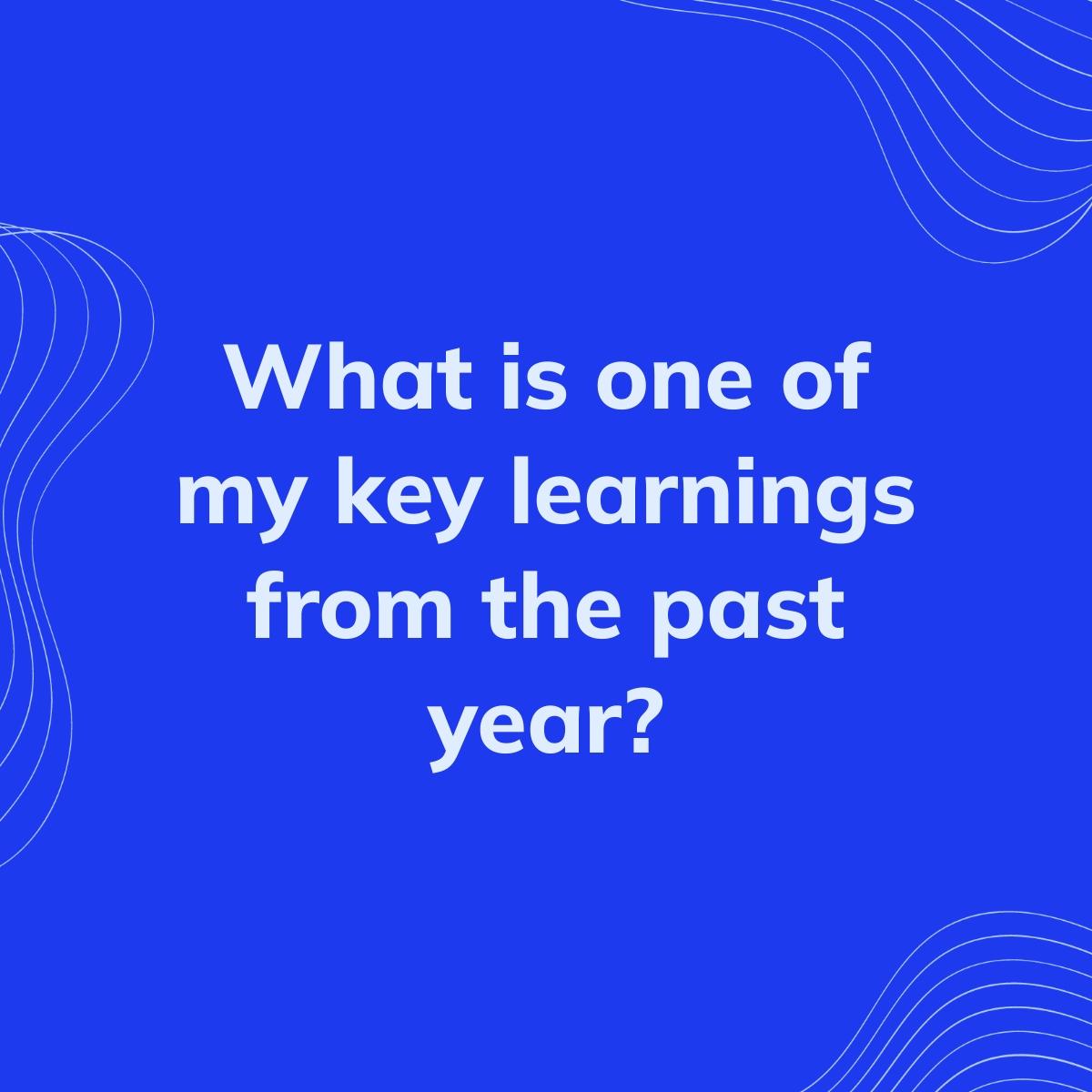 What is one of my key learnings from the past year?